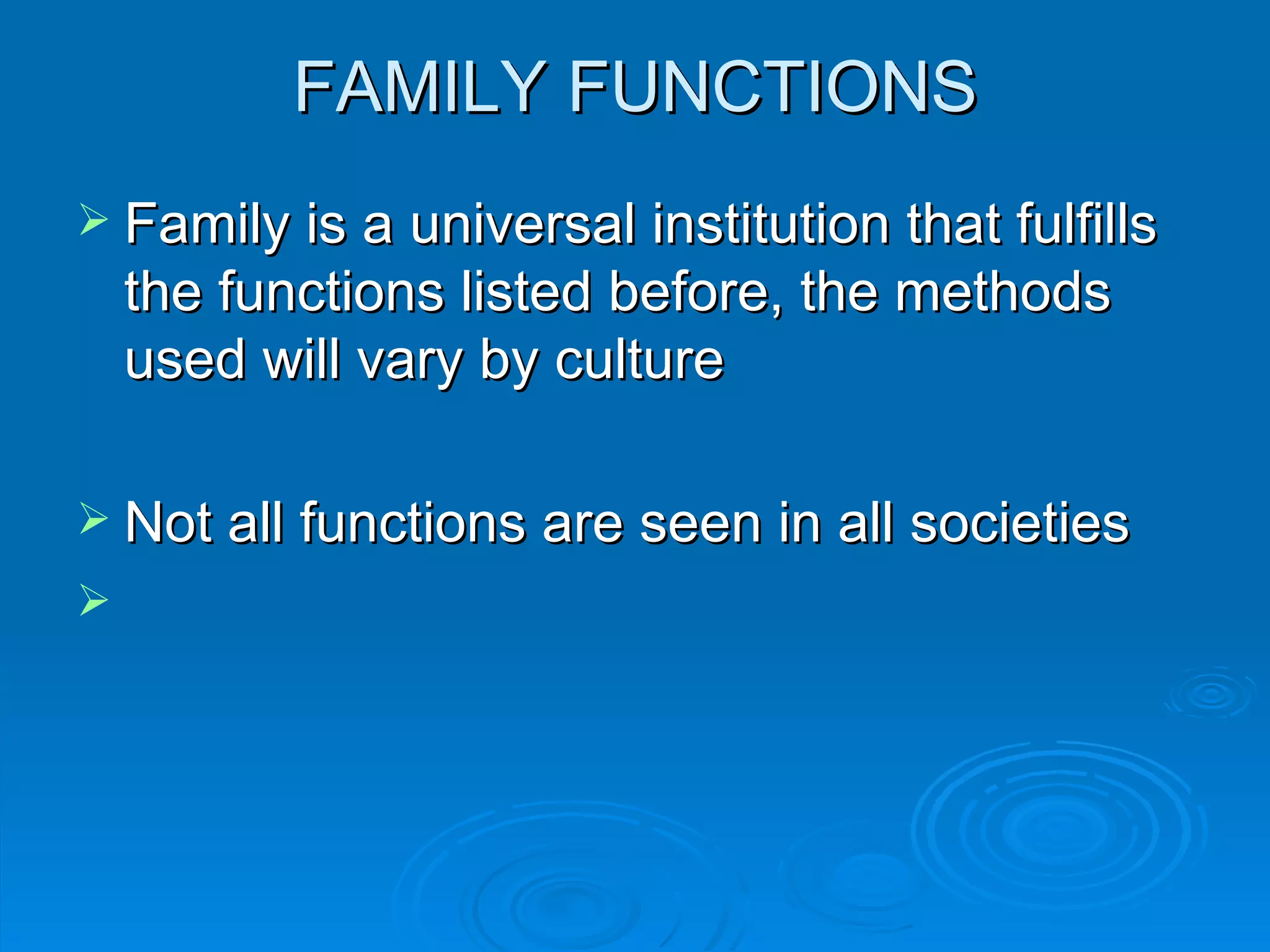 FAMILY FUNCTIONS

➢ Family is a universal institution that fulfills the functions listed before, the methods used will vary by culture

➢ Not all functions are seen in all societies

➢